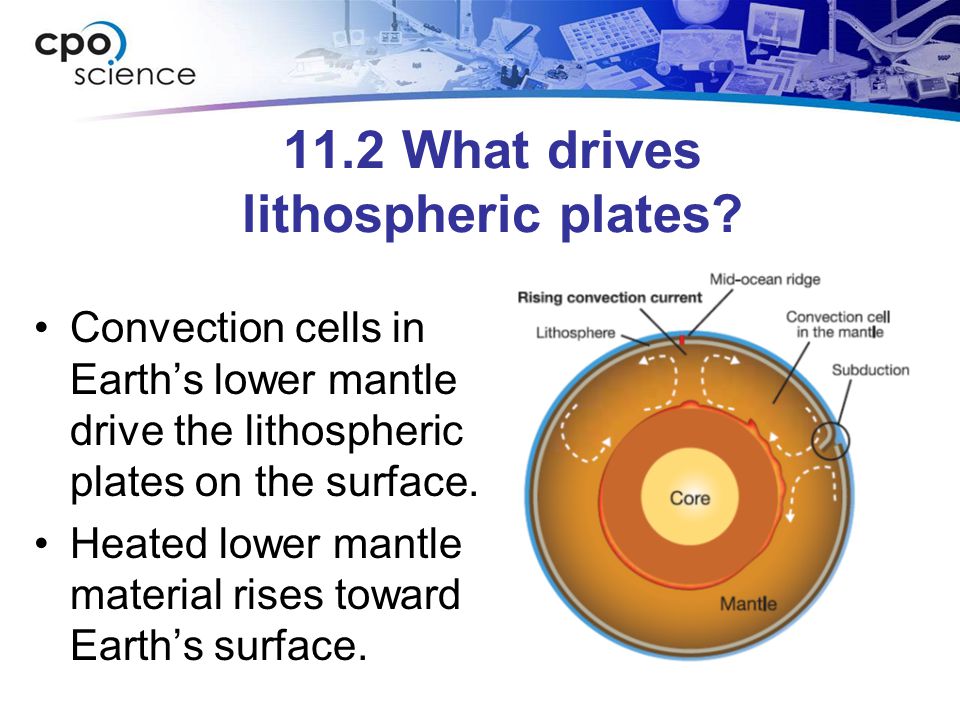 cpo science

11.2 What drives lithospheric plates?

• Convection cells in Earth's lower mantle drive the lithospheric plates on the surface.
• Heated lower mantle material rises toward Earth's surface.

Mid-ocean ridge
Rising convection current
Lithosphere
Convection cell in the mantle
Subduction
Core
Mantle